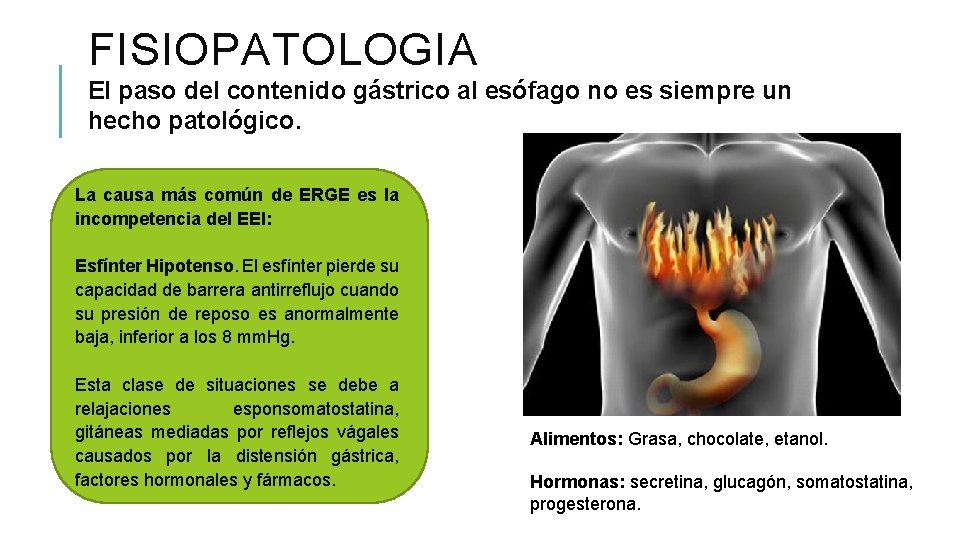 FISIOPATOLOGIA

El paso del contenido gástrico al esófago no es siempre un hecho patológico.

La causa más común de ERGE es la incompetencia del EEI:

Esfínter Hipotenso. El esfínter pierde su capacidad de barrera antirreflujo cuando su presión de reposo es anormalmente baja, inferior a los 8 mmHg.

Esta clase de situaciones se debe a relajaciones esponsomatostatina, gitáneas mediadas por reflejos vágales causados por la distensión gástrica, factores hormonales y fármacos.

Alimentos: Grasa, chocolate, etanol.

Hormonas: secretina, glucagón, somatostatina, progesterona.